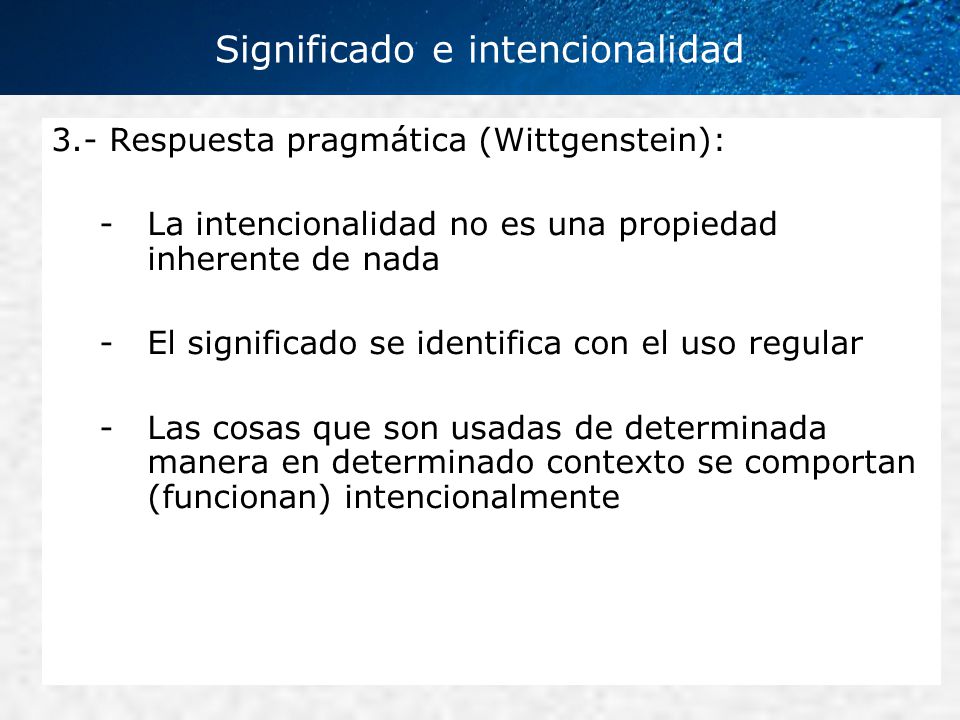 Significado e intencionalidad

3.- Respuesta pragmática (Wittgenstein):

- La intencionalidad no es una propiedad inherente de nada

- El significado se identifica con el uso regular

- Las cosas que son usadas de determinada manera en determinado contexto se comportan (funcionan) intencionalmente